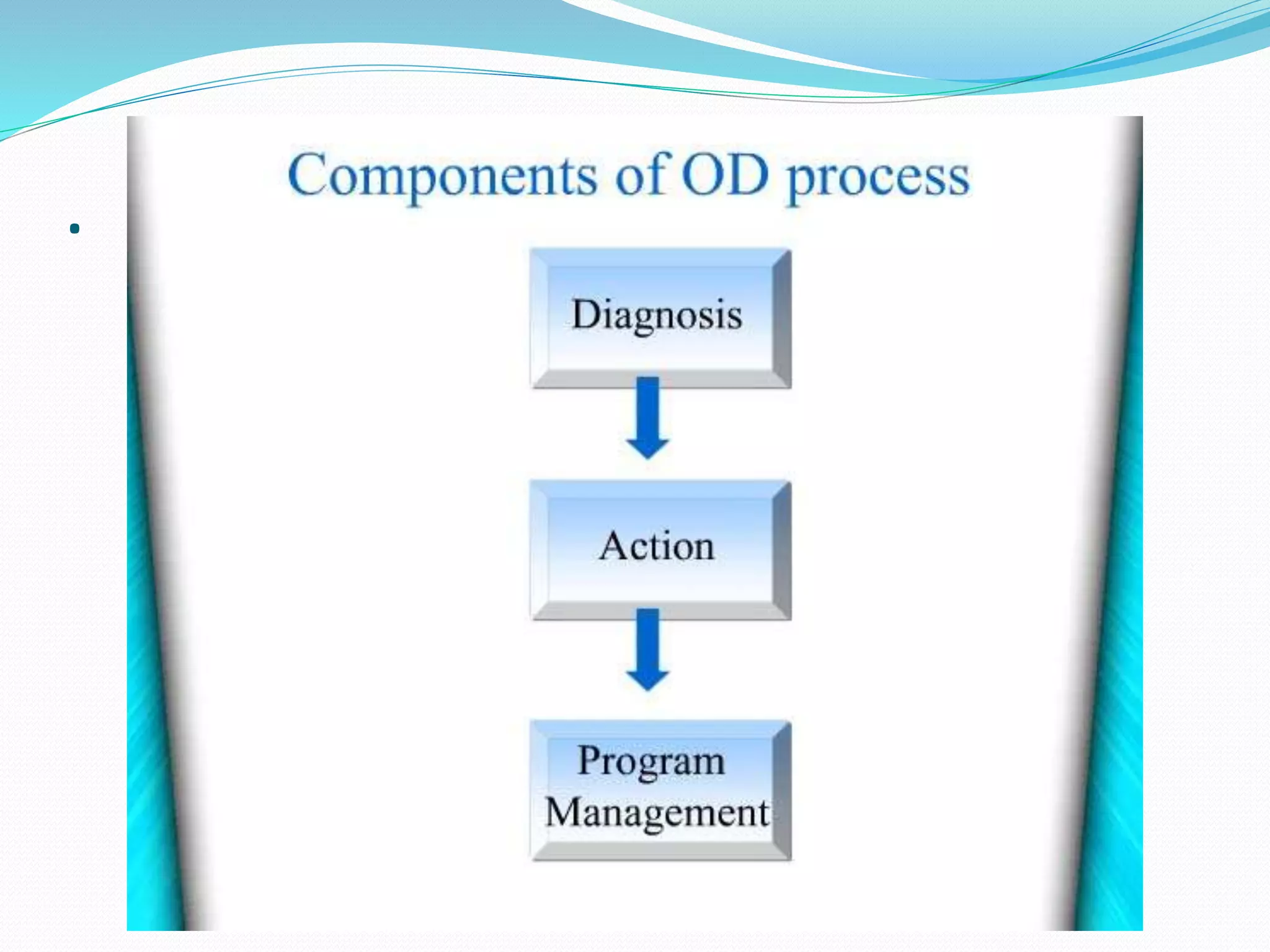 Components of OD process

Diagnosis

Action

Program Management